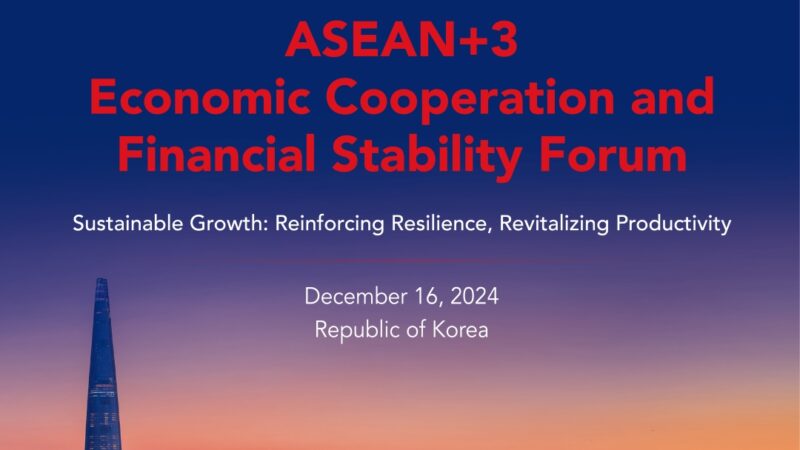 ASEAN+3
Economic Cooperation and Financial Stability Forum

Sustainable Growth: Reinforcing Resilience, Revitalizing Productivity

December 16, 2024
Republic of Korea